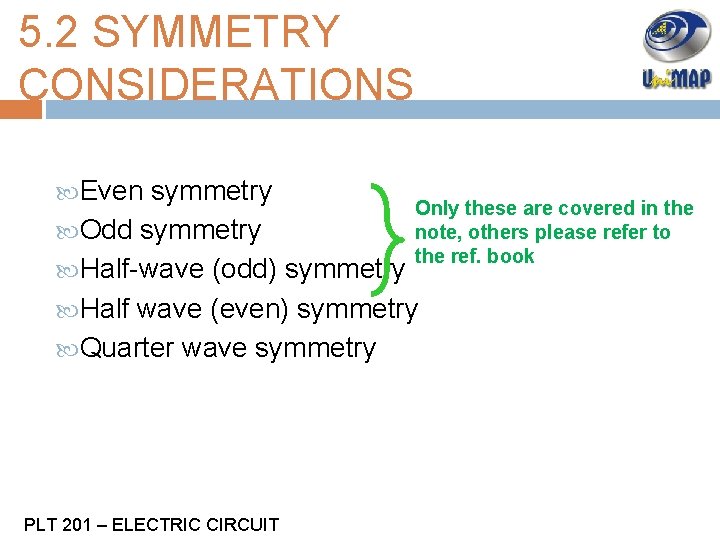 5.2 SYMMETRY CONSIDERATIONS

UniMAP

Even symmetry
Odd symmetry
Half-wave (odd) symmetry
Half wave (even) symmetry
Quarter wave symmetry

Only these are covered in the note, others please refer to the ref. book

PLT 201 – ELECTRIC CIRCUIT